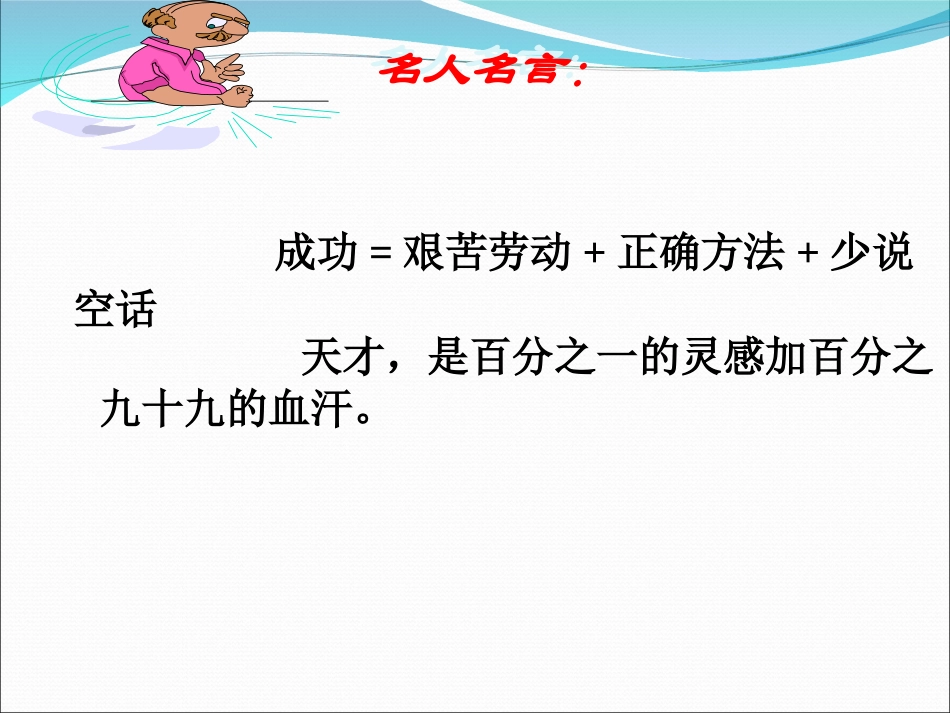 名人名言：

成功 = 艰苦劳动 + 正确方法 + 少说空话

天才，是百分之一的灵感加百分之九十九的血汗。